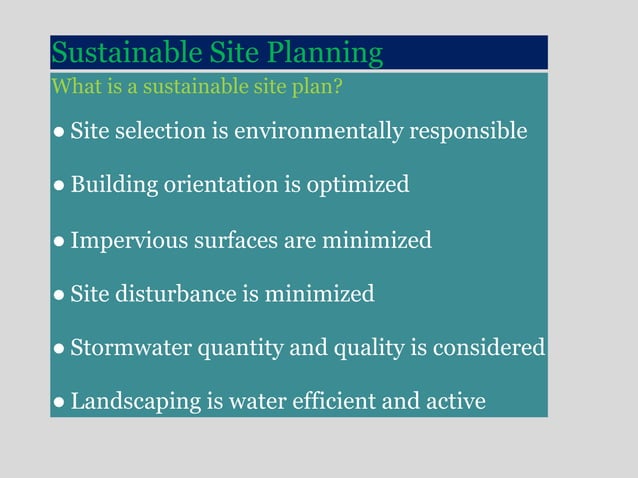 Sustainable Site Planning

What is a sustainable site plan?

● Site selection is environmentally responsible

● Building orientation is optimized

● Impervious surfaces are minimized

● Site disturbance is minimized

● Stormwater quantity and quality is considered

● Landscaping is water efficient and active